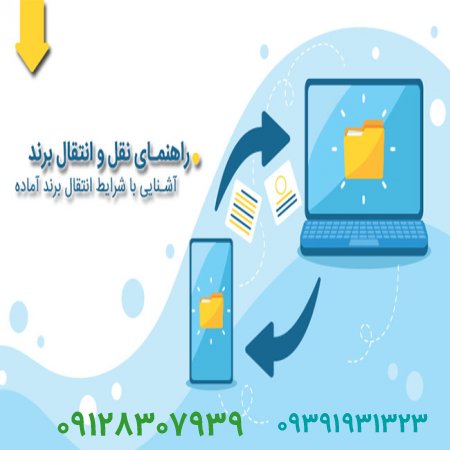 راهنمای نقل و انتقال برند
آشنایی با شرایط انتقال برند آماده

۰۹۱۲۸۳۰۷۹۳۹

۰۹۳۹۱۹۳۱۳۲۳